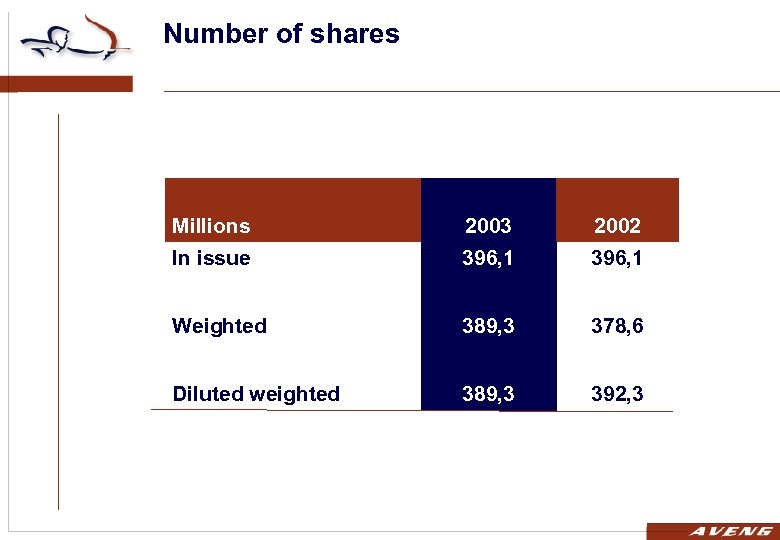 Number of shares

| Millions | 2003 | 2002 |
|---|---|---|
| In issue | 396,1 | 396,1 |
| Weighted | 389,3 | 378,6 |
| Diluted weighted | 389,3 | 392,3 |

AVENG